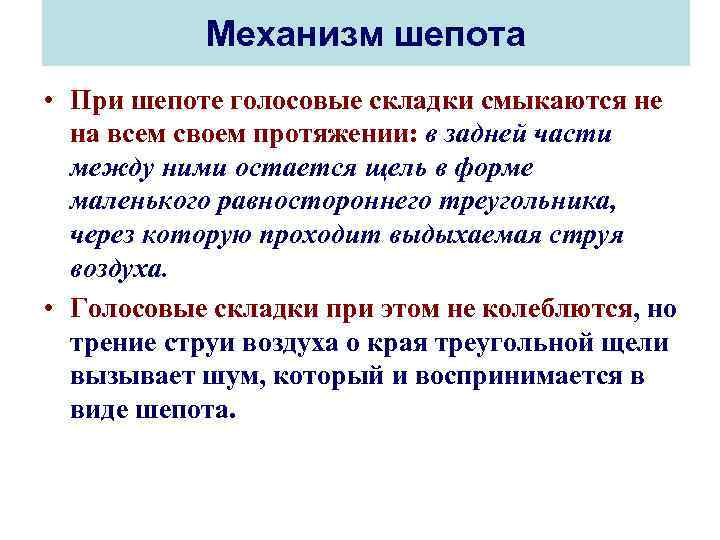 Механизм шепота

• При шепоте голосовые складки смыкаются не на всем своем протяжении: в задней части между ними остается щель в форме маленького равностороннего треугольника, через которую проходит выдыхаемая струя воздуха.

• Голосовые складки при этом не колеблются, но трение струи воздуха о края треугольной щели вызывает шум, который и воспринимается в виде шепота.